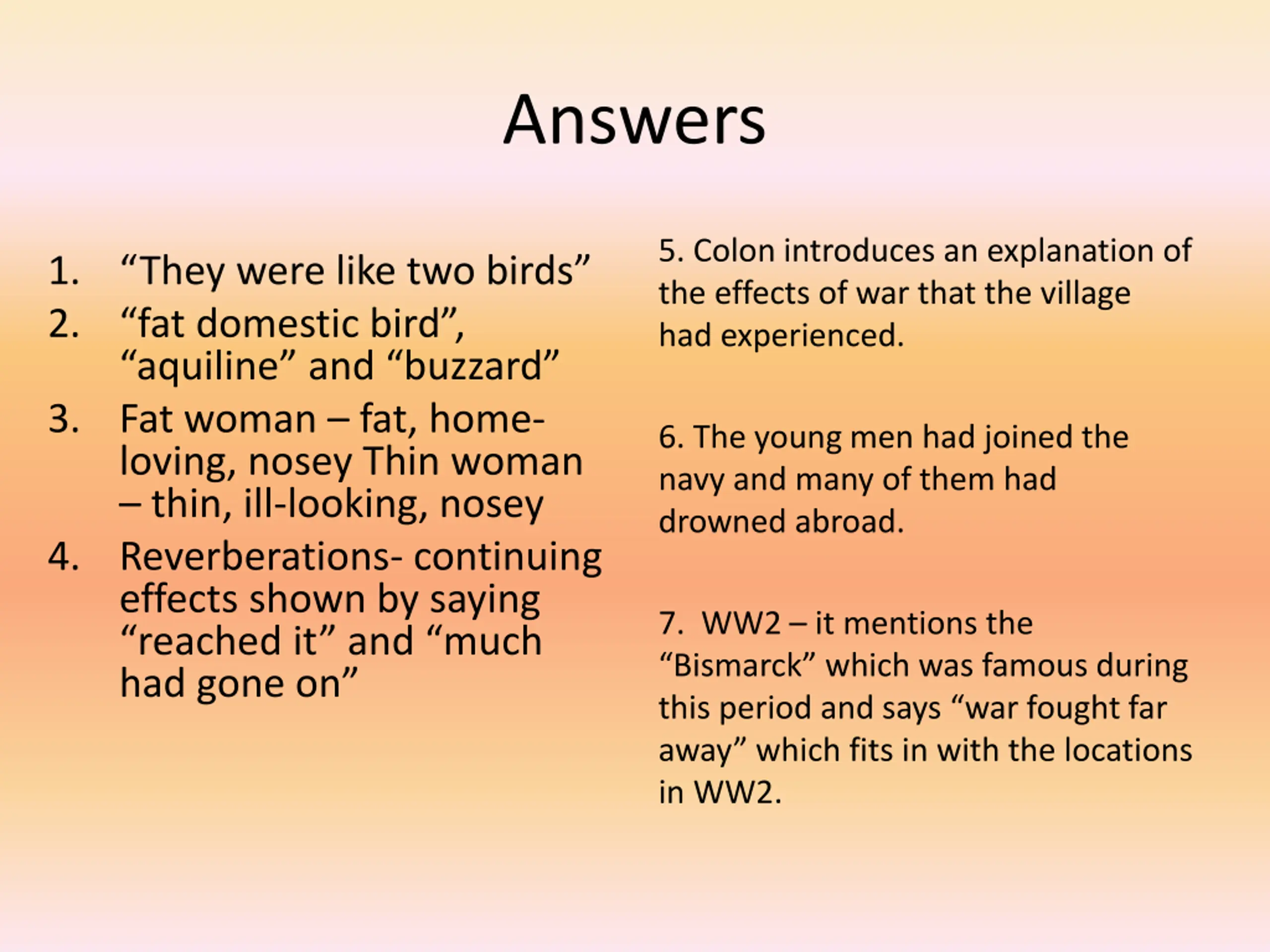 Answers

1. “They were like two birds”
2. “fat domestic bird”, “aquiline” and “buzzard”
3. Fat woman – fat, home-loving, nosey Thin woman – thin, ill-looking, nosey
4. Reverberations- continuing effects shown by saying “reached it” and “much had gone on”

5. Colon introduces an explanation of the effects of war that the village had experienced.

6. The young men had joined the navy and many of them had drowned abroad.

7. WW2 – it mentions the “Bismarck” which was famous during this period and says “war fought far away” which fits in with the locations in WW2.